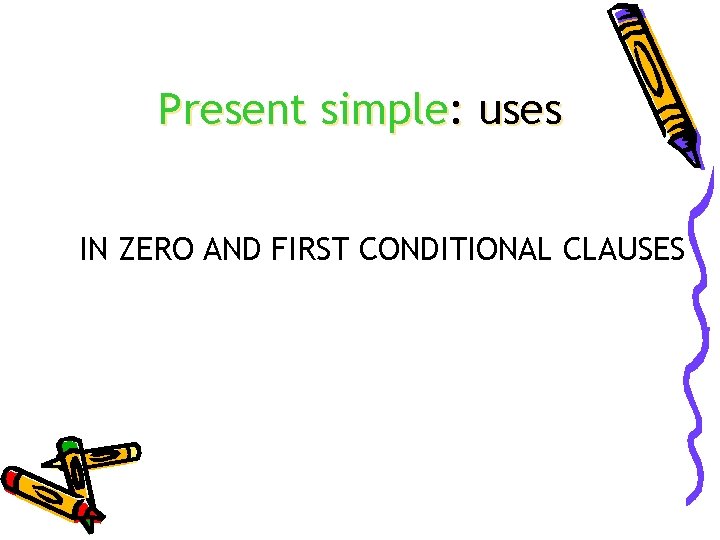 Present simple: uses

IN ZERO AND FIRST CONDITIONAL CLAUSES